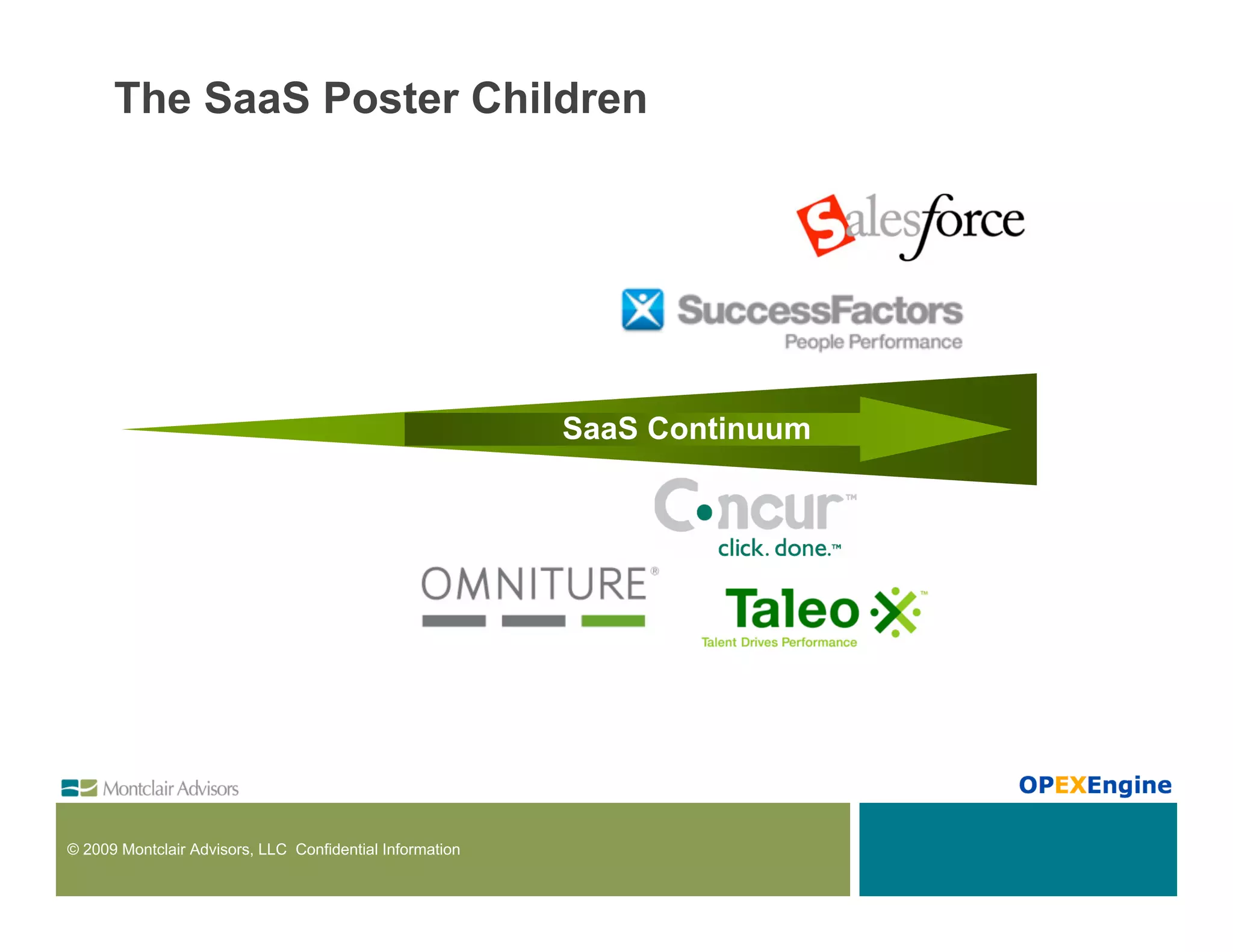 The SaaS Poster Children

Salesforce

SuccessFactors
People Performance

SaaS Continuum

Concur™
click. done.™

OMNITURE®

Taleo™
Talent Drives Performance

Montclair Advisors

OPEXEngine

© 2009 Montclair Advisors, LLC Confidential Information